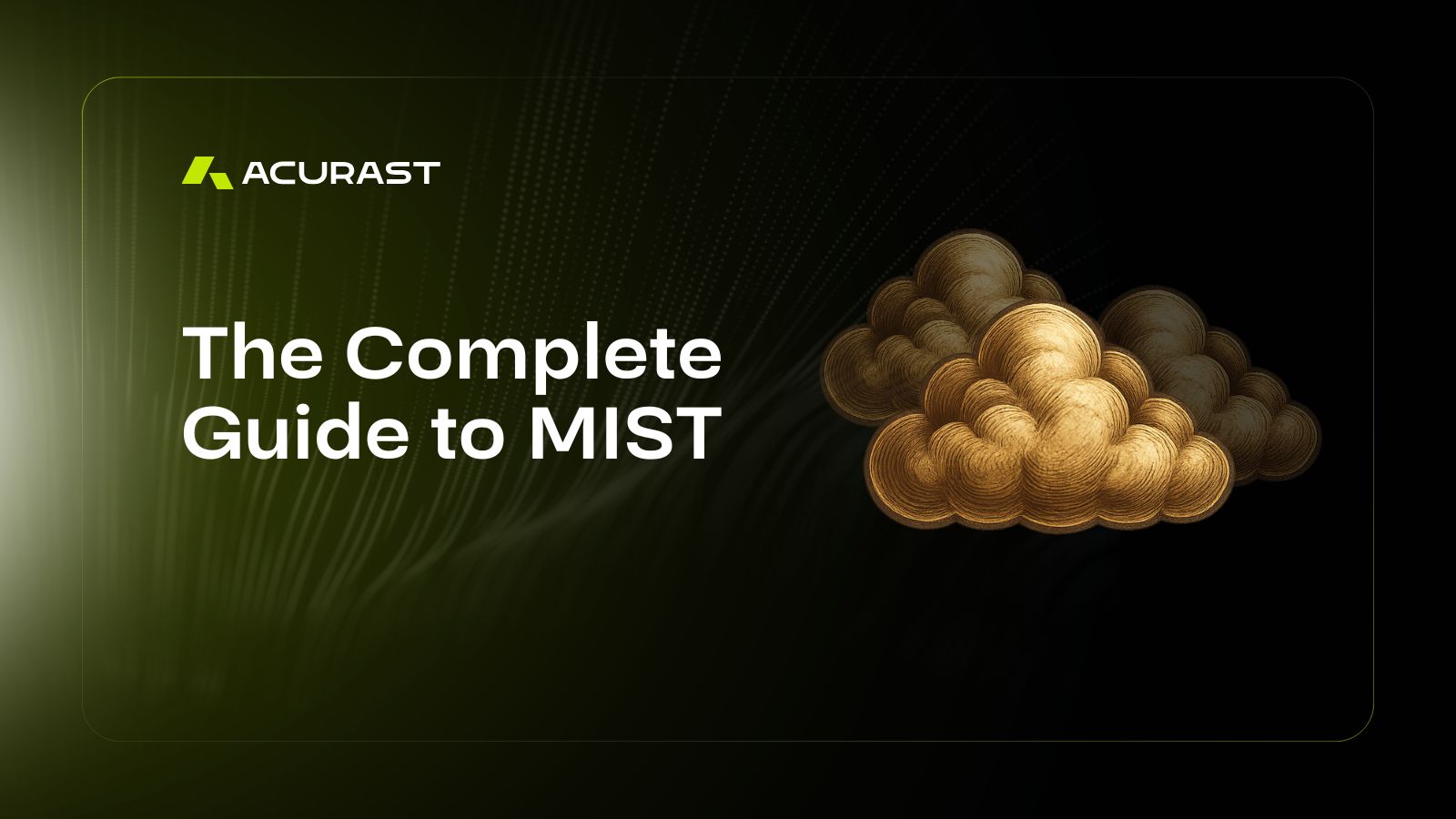 ACURAST

The Complete Guide to MIST